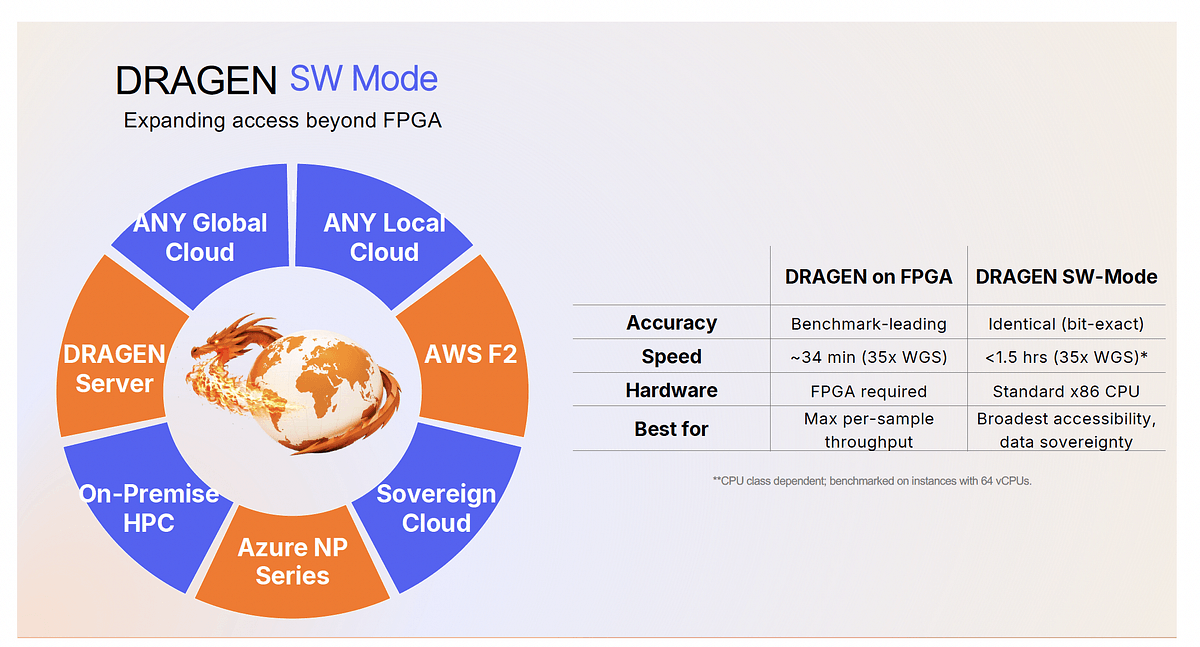 DRAGEN SW Mode

Expanding access beyond FPGA

ANY Global Cloud

ANY Local Cloud

AWS F2

Sovereign Cloud

Azure NP Series

On-Premise HPC

DRAGEN Server

| | DRAGEN on FPGA | DRAGEN SW-Mode |
|---|---|---|
| Accuracy | Benchmark-leading | Identical (bit-exact) |
| Speed | ~34 min (35x WGS) | <1.5 hrs (35x WGS)* |
| Hardware | FPGA required | Standard x86 CPU |
| Best for | Max per-sample throughput | Broadest accessibility, data sovereignty |

**CPU class dependent; benchmarked on instances with 64 vCPUs.